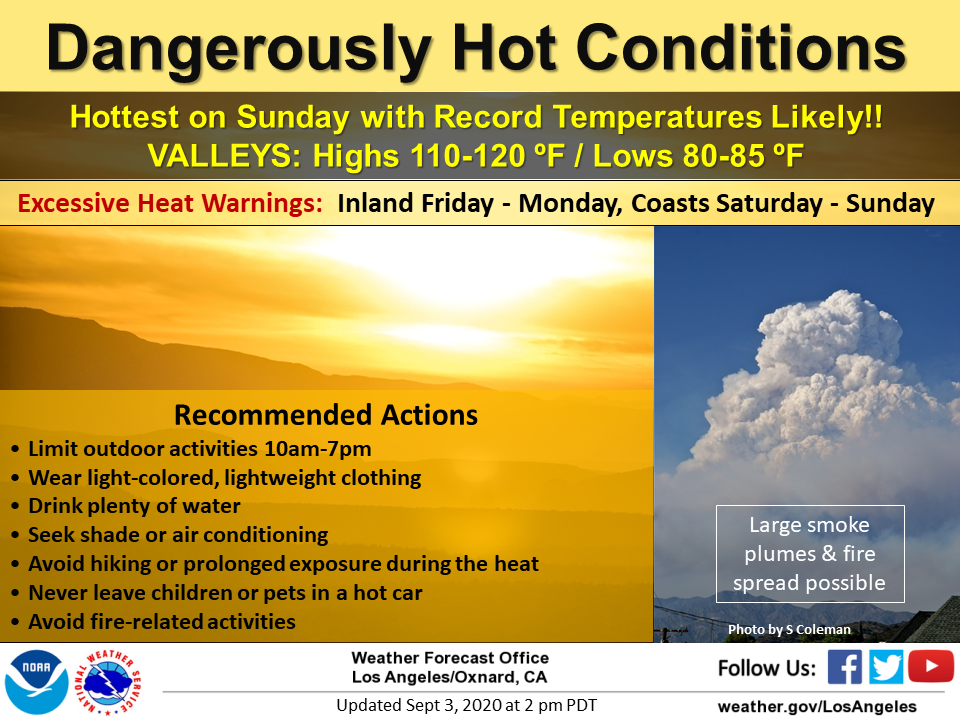 Dangerously Hot Conditions

Hottest on Sunday with Record Temperatures Likely!!
VALLEYS: Highs 110-120 ºF / Lows 80-85 ºF

Excessive Heat Warnings: Inland Friday - Monday, Coasts Saturday - Sunday

Recommended Actions
• Limit outdoor activities 10am-7pm
• Wear light-colored, lightweight clothing
• Drink plenty of water
• Seek shade or air conditioning
• Avoid hiking or prolonged exposure during the heat
• Never leave children or pets in a hot car
• Avoid fire-related activities

Large smoke plumes & fire spread possible

Photo by S Coleman

NOAA
NATIONAL WEATHER SERVICE

Weather Forecast Office
Los Angeles/Oxnard, CA

Updated Sept 3, 2020 at 2 pm PDT

Follow Us:

weather.gov/LosAngeles